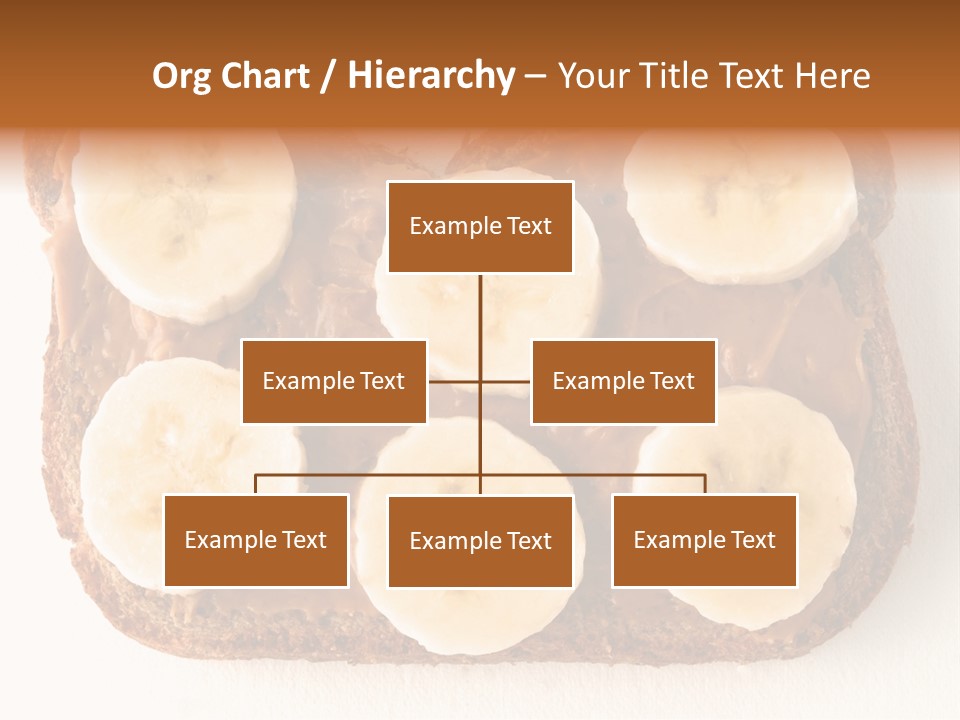 Org Chart / Hierarchy – Your Title Text Here

Example Text

Example Text

Example Text

Example Text

Example Text

Example Text